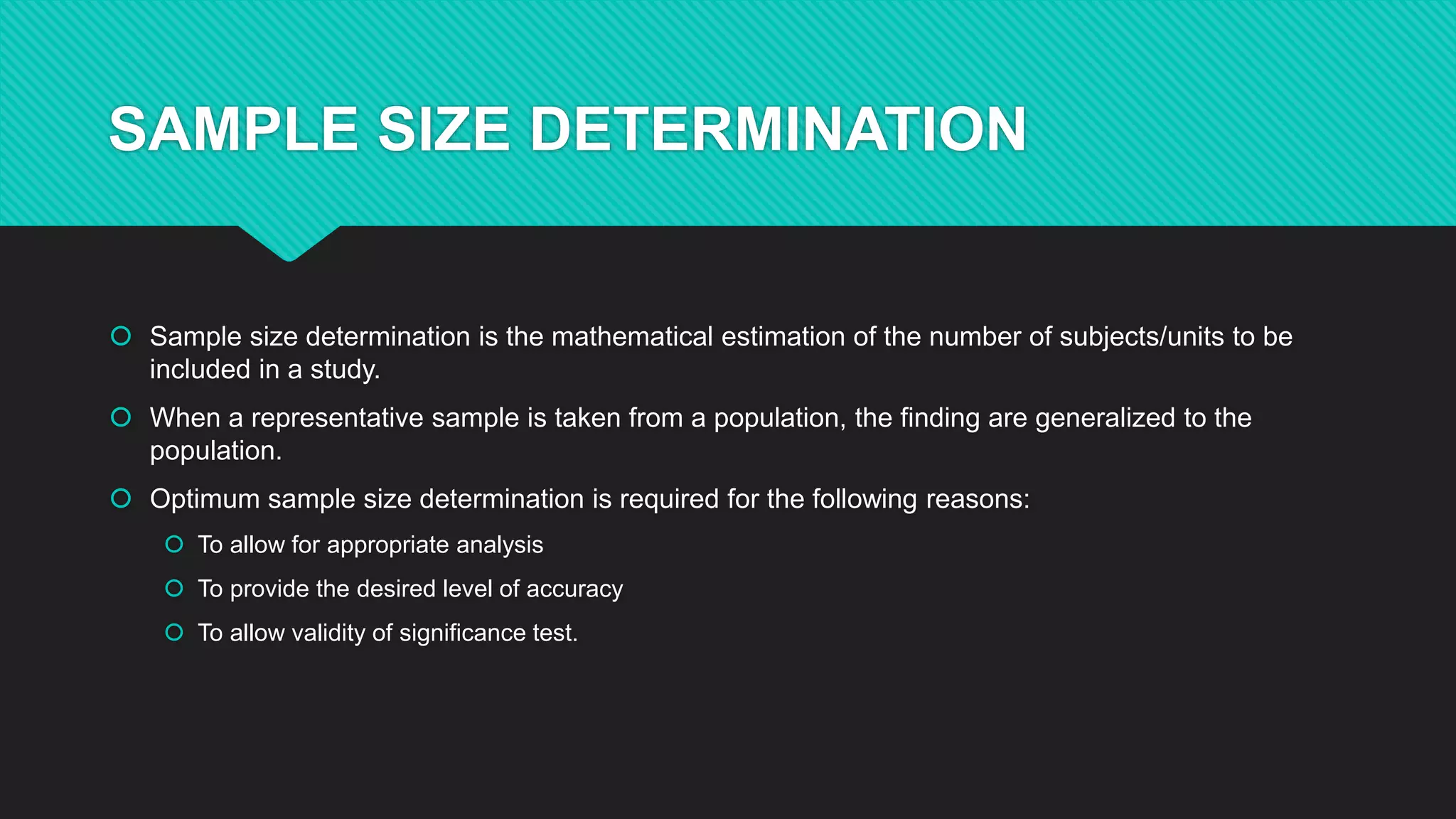 SAMPLE SIZE DETERMINATION

Sample size determination is the mathematical estimation of the number of subjects/units to be included in a study.

When a representative sample is taken from a population, the finding are generalized to the population.

Optimum sample size determination is required for the following reasons:

To allow for appropriate analysis

To provide the desired level of accuracy

To allow validity of significance test.